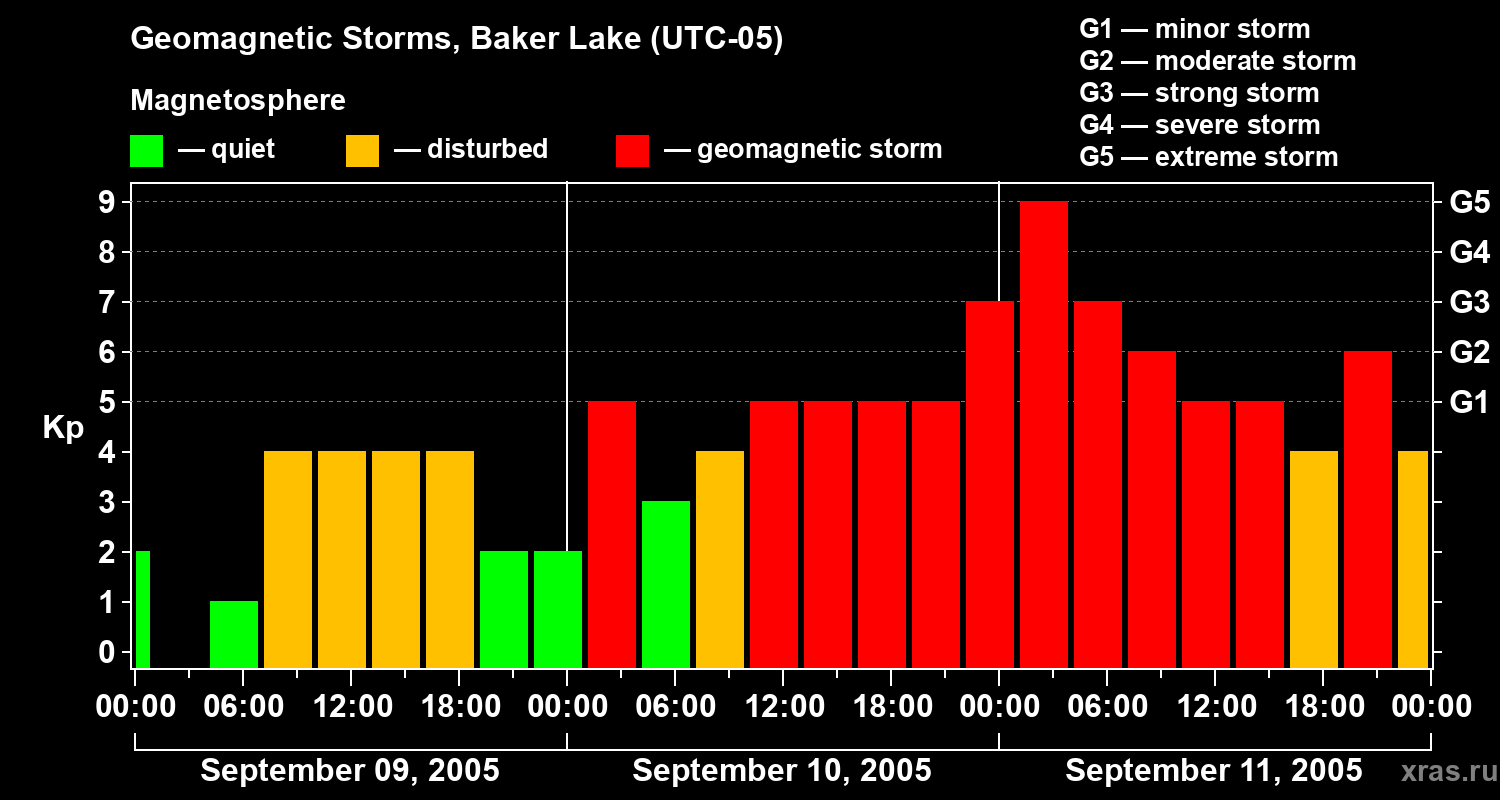 Geomagnetic Storms, Baker Lake (UTC-05)

Magnetosphere

— quiet — disturbed — geomagnetic storm

G1 — minor storm
G2 — moderate storm
G3 — strong storm
G4 — severe storm
G5 — extreme storm

Kp

9
8
7
6
5
4
3
2
1
0

G5
G4
G3
G2
G1

00:00 06:00 12:00 18:00 00:00 06:00 12:00 18:00 00:00 06:00 12:00 18:00 00:00

September 09, 2005 September 10, 2005 September 11, 2005

xras.ru